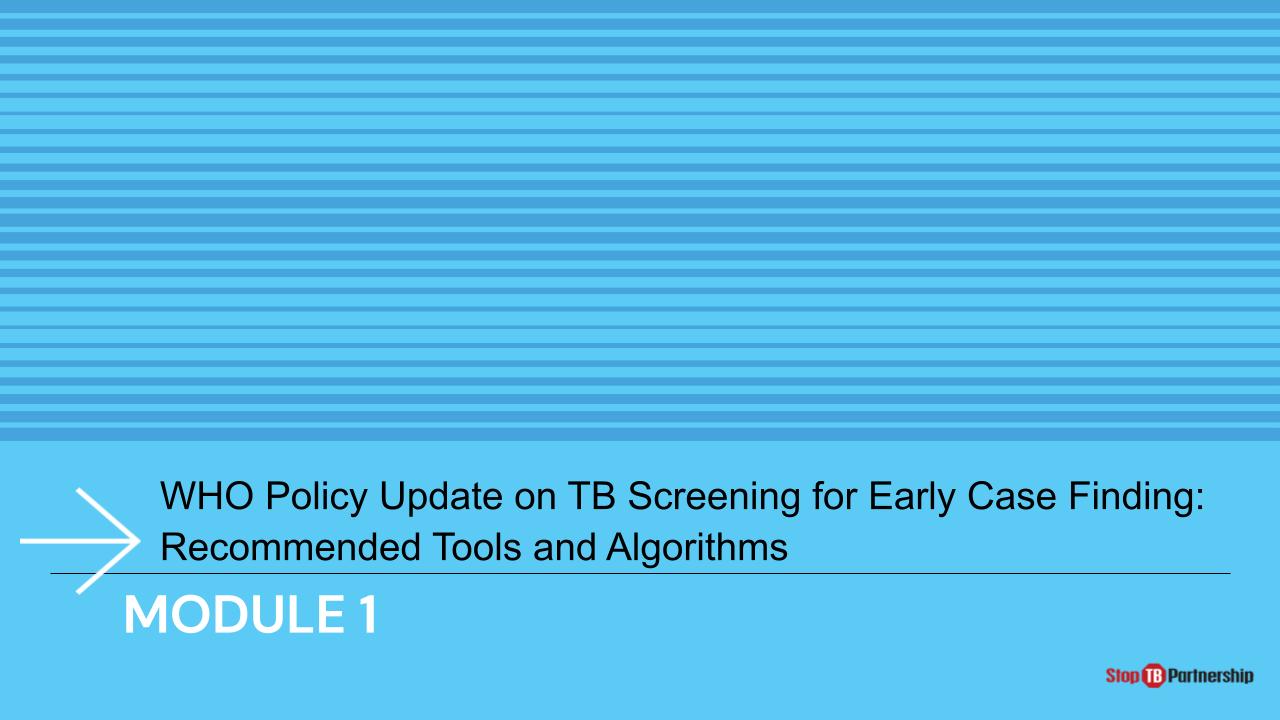 WHO Policy Update on TB Screening for Early Case Finding: Recommended Tools and Algorithms

MODULE 1

Stop TB Partnership